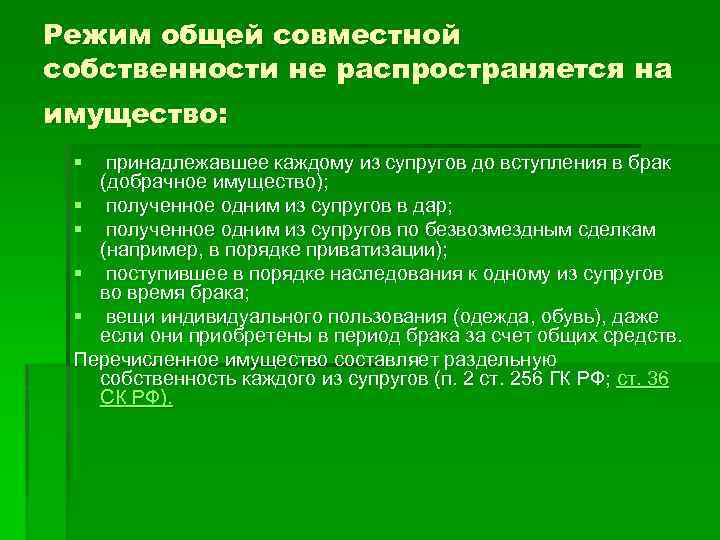 Режим общей совместной собственности не распространяется на имущество:

▪ принадлежавшее каждому из супругов до вступления в брак (добрачное имущество);
▪ полученное одним из супругов в дар;
▪ полученное одним из супругов по безвозмездным сделкам (например, в порядке приватизации);
▪ поступившее в порядке наследования к одному из супругов во время брака;
▪ вещи индивидуального пользования (одежда, обувь), даже если они приобретены в период брака за счет общих средств.

Перечисленное имущество составляет раздельную собственность каждого из супругов (п. 2 ст. 256 ГК РФ; ст. 36 СК РФ).